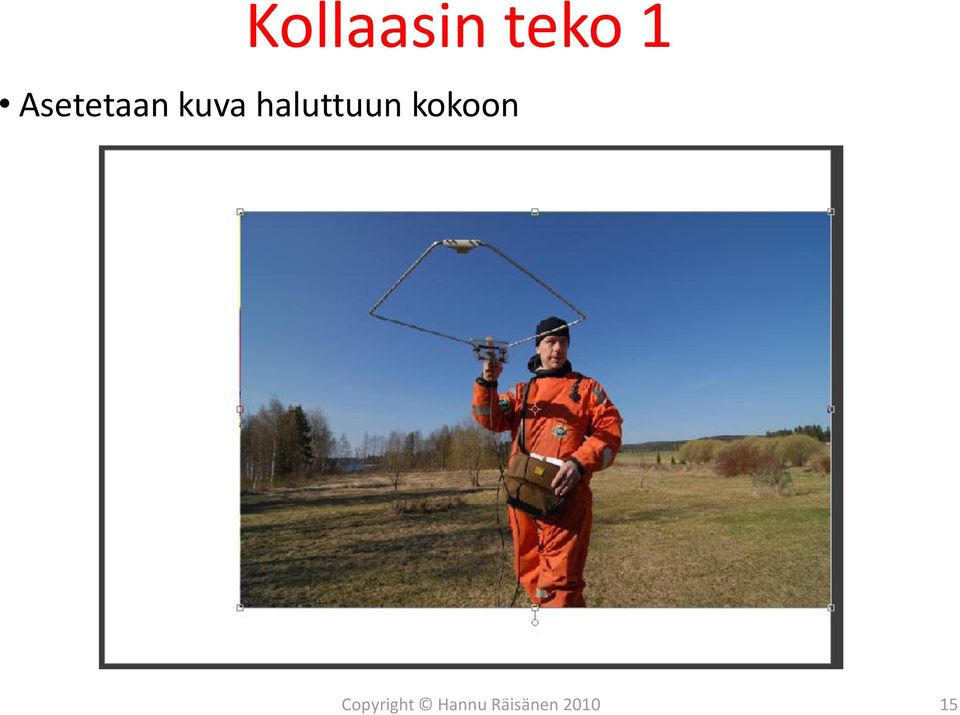 Kollaasin teko 1

• Asetetaan kuva haluttuun kokoon

Copyright © Hannu Räisänen 2010

15